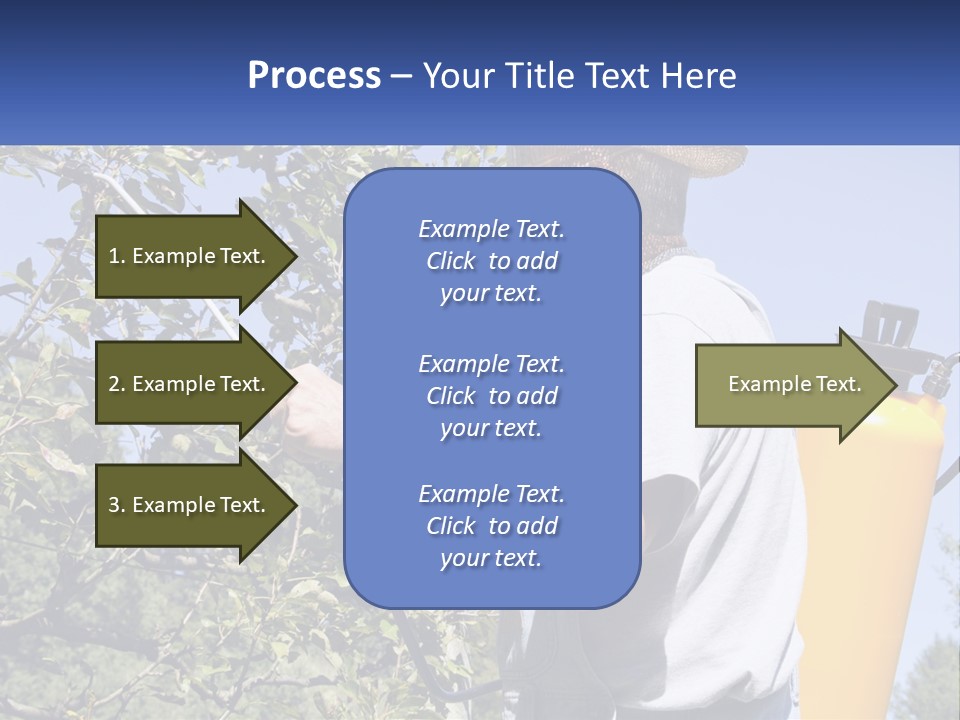 Process – Your Title Text Here

1. Example Text.

2. Example Text.

3. Example Text.

Example Text. Click to add your text.

Example Text. Click to add your text.

Example Text. Click to add your text.

Example Text.